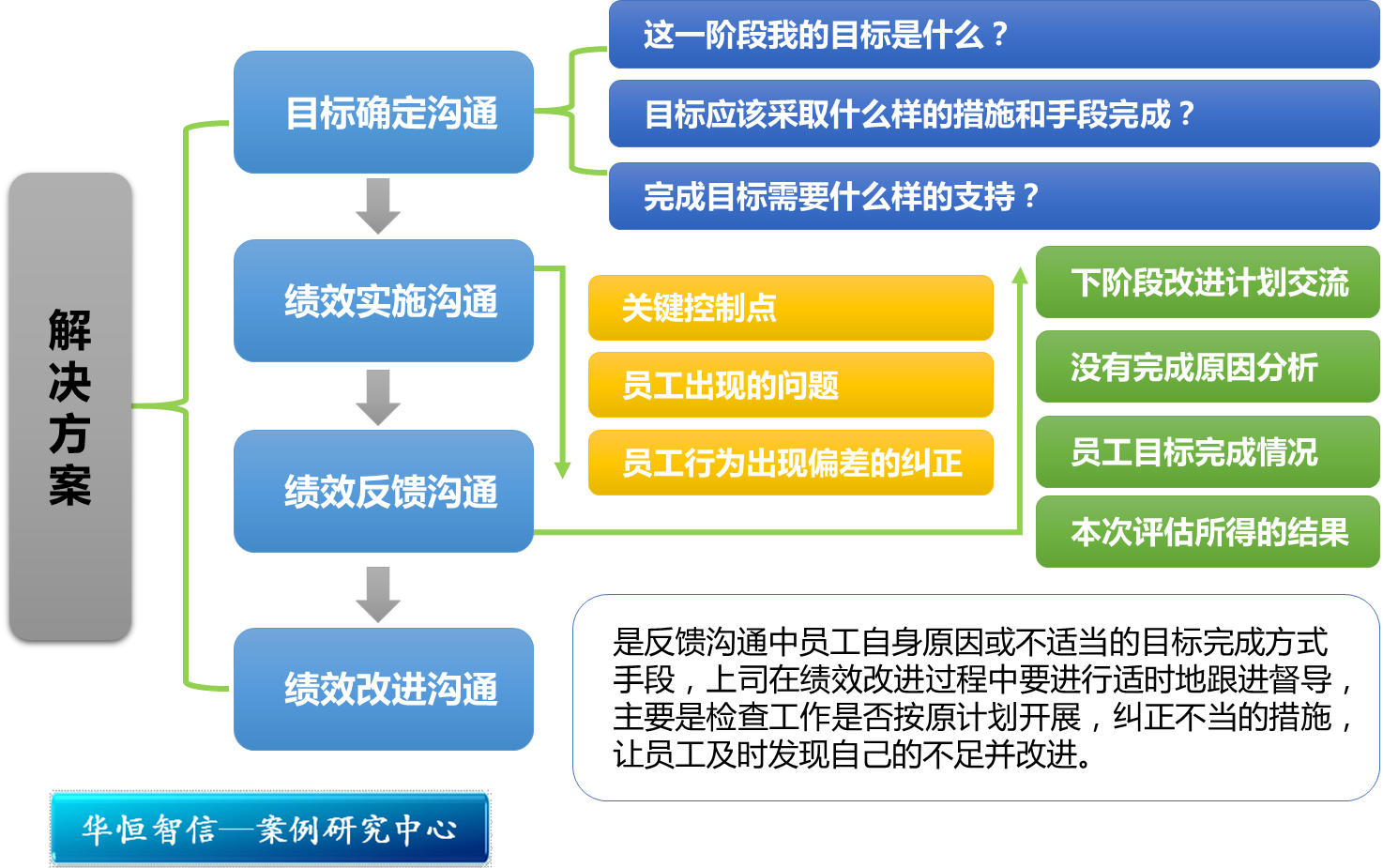 解决方案

目标确定沟通

这一阶段我的目标是什么？

目标应该采取什么样的措施和手段完成？

完成目标需要什么样的支持？

绩效实施沟通

关键控制点

员工出现的问题

员工行为出现偏差的纠正

绩效反馈沟通

下阶段改进计划交流

没有完成原因分析

员工目标完成情况

本次评估所得的结果

绩效改进沟通

是反馈沟通中员工自身原因或不适当的目标完成方式手段，上司在绩效改进过程中要进行适时地跟进督导，主要是检查工作是否按原计划开展，纠正不当的措施，让员工及时发现自己的不足并改进。

华恒智信—案例研究中心